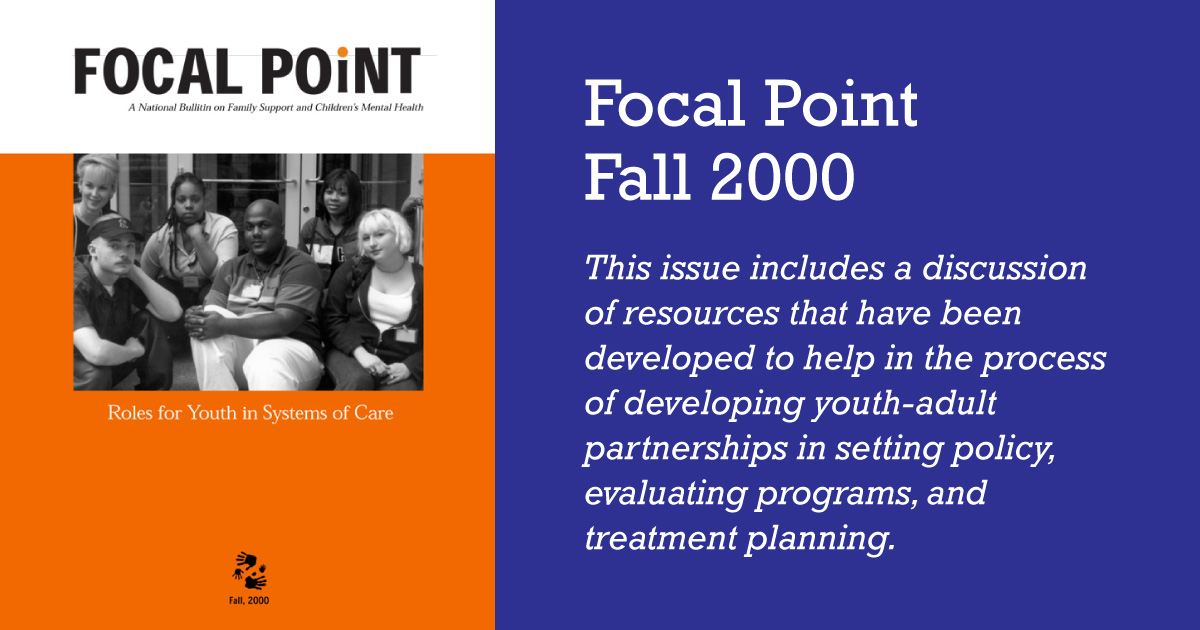 FOCAL POiNT

A National Bulletin on Family Support and Children's Mental Health

Roles for Youth in Systems of Care

Fall, 2000

Focal Point
Fall 2000

This issue includes a discussion of resources that have been developed to help in the process of developing youth-adult partnerships in setting policy, evaluating programs, and treatment planning.